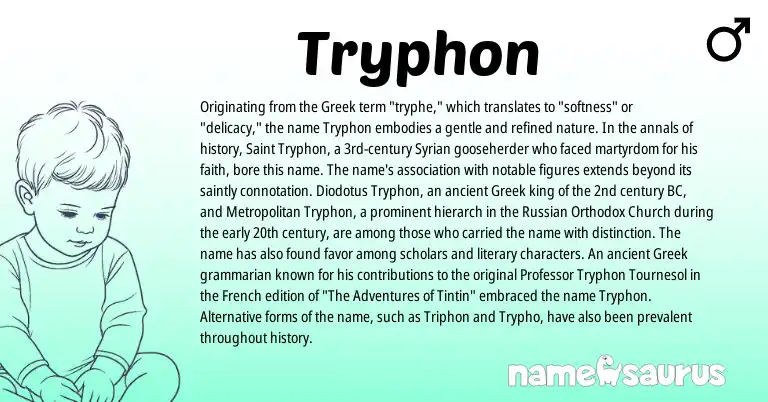 Tryphon

♂

Originating from the Greek term "tryphe," which translates to "softness" or "delicacy," the name Tryphon embodies a gentle and refined nature. In the annals of history, Saint Tryphon, a 3rd-century Syrian gooseherder who faced martyrdom for his faith, bore this name. The name's association with notable figures extends beyond its saintly connotation. Diodotus Tryphon, an ancient Greek king of the 2nd century BC, and Metropolitan Tryphon, a prominent hierarch in the Russian Orthodox Church during the early 20th century, are among those who carried the name with distinction. The name has also found favor among scholars and literary characters. An ancient Greek grammarian known for his contributions to the original Professor Tryphon Tournesol in the French edition of "The Adventures of Tintin" embraced the name Tryphon. Alternative forms of the name, such as Triphon and Trypho, have also been prevalent throughout history.

namesaurus